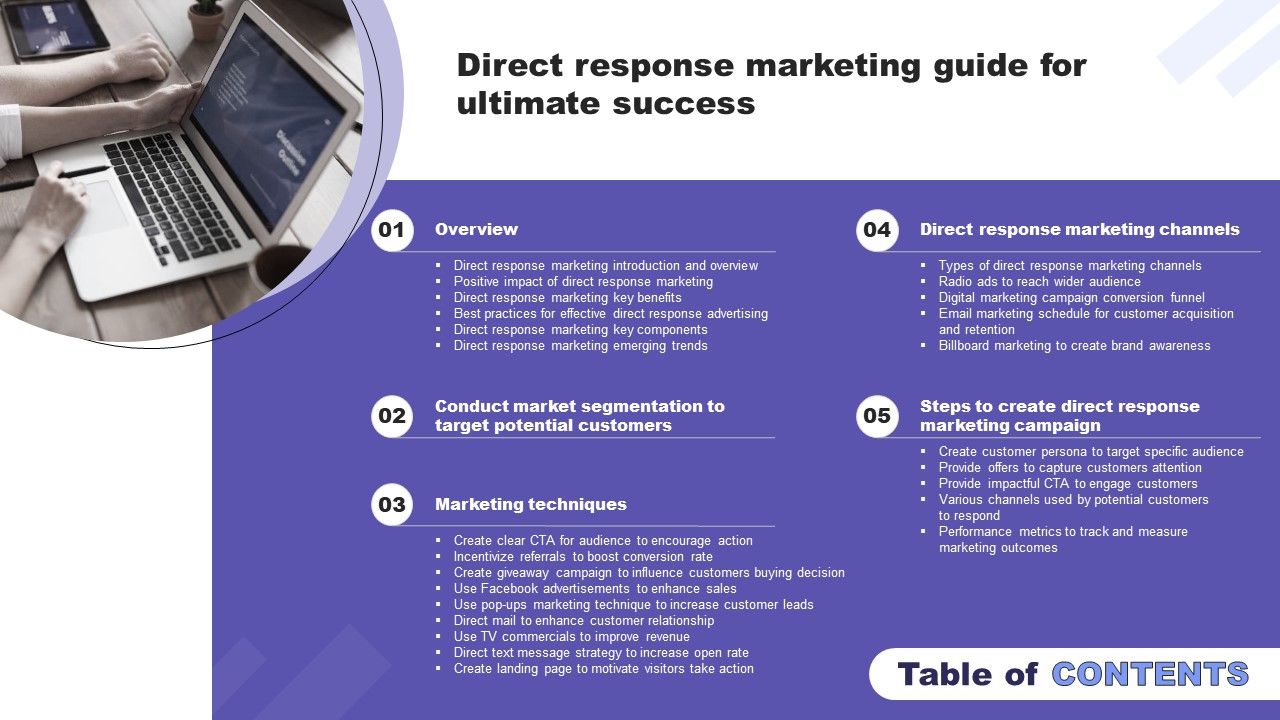 Direct response marketing guide for ultimate success

01 Overview

- Direct response marketing introduction and overview
- Positive impact of direct response marketing
- Direct response marketing key benefits
- Best practices for effective direct response advertising
- Direct response marketing key components
- Direct response marketing emerging trends

02 Conduct market segmentation to target potential customers

03 Marketing techniques

- Create clear CTA for audience to encourage action
- Incentivize referrals to boost conversion rate
- Create giveaway campaign to influence customers buying decision
- Use Facebook advertisements to enhance sales
- Use pop-ups marketing technique to increase customer leads
- Direct mail to enhance customer relationship
- Use TV commercials to improve revenue
- Direct text message strategy to increase open rate
- Create landing page to motivate visitors take action

04 Direct response marketing channels

- Types of direct response marketing channels
- Radio ads to reach wider audience
- Digital marketing campaign conversion funnel
- Email marketing schedule for customer acquisition and retention
- Billboard marketing to create brand awareness

05 Steps to create direct response marketing campaign

- Create customer persona to target specific audience
- Provide offers to capture customers attention
- Provide impactful CTA to engage customers
- Various channels used by potential customers to respond
- Performance metrics to track and measure marketing outcomes

Table of CONTENTS